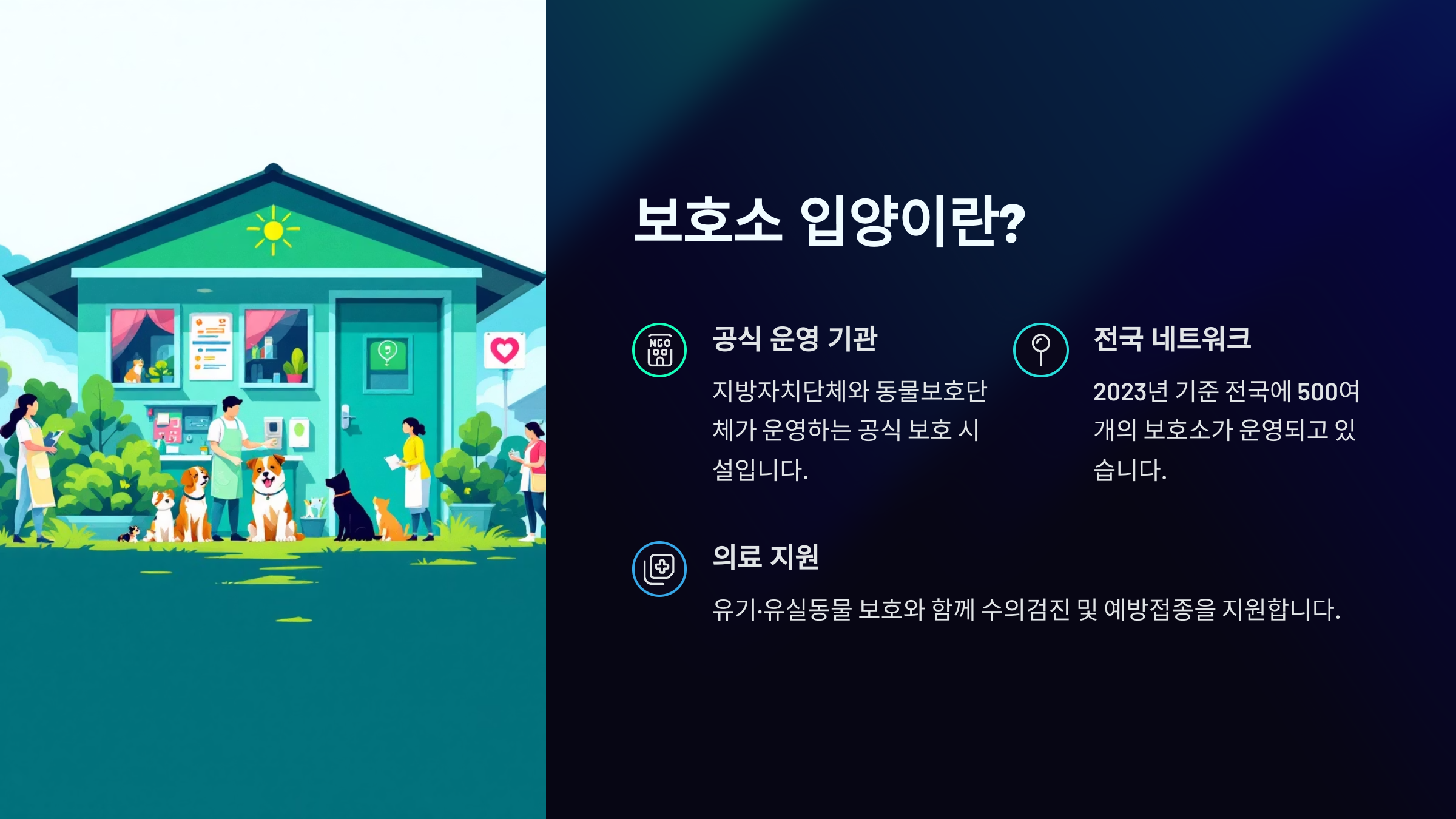 보호소 입양이란?

NGO

공식 운영 기관

지방자치단체와 동물보호단체가 운영하는 공식 보호 시설입니다.

전국 네트워크

2023년 기준 전국에 500여 개의 보호소가 운영되고 있습니다.

의료 지원

유기·유실동물 보호와 함께 수의검진 및 예방접종을 지원합니다.